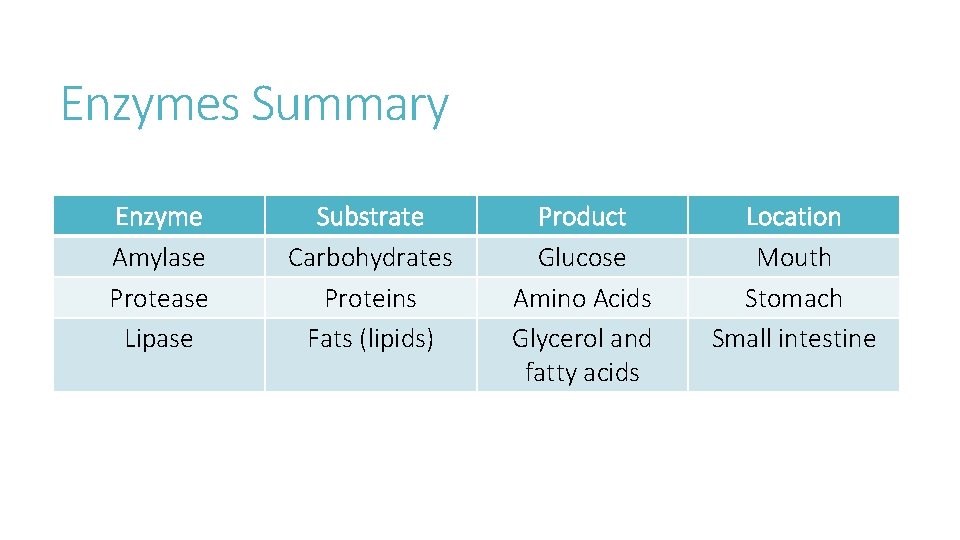 Enzymes Summary

| Enzyme | Substrate | Product | Location |
|---|---|---|---|
| Amylase | Carbohydrates | Glucose | Mouth |
| Protease | Proteins | Amino Acids | Stomach |
| Lipase | Fats (lipids) | Glycerol and fatty acids | Small intestine |